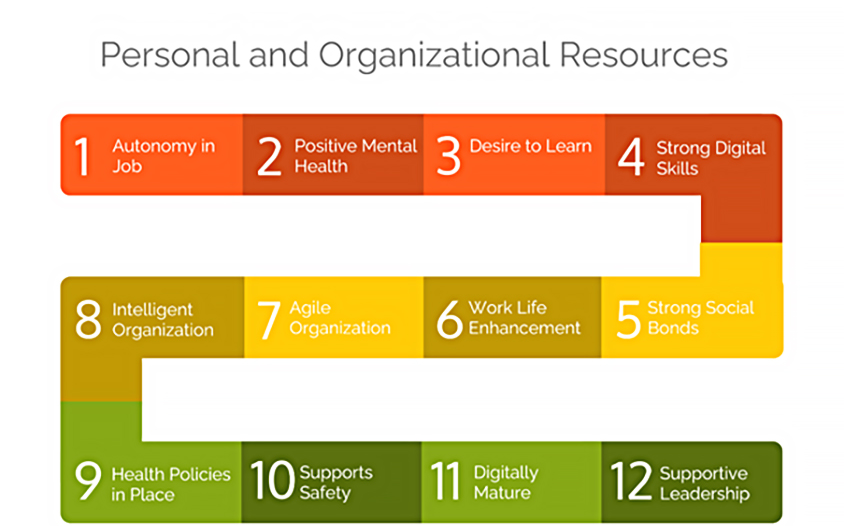 Personal and Organizational Resources

1 Autonomy in Job

2 Positive Mental Health

3 Desire to Learn

4 Strong Digital Skills

5 Strong Social Bonds

6 Work Life Enhancement

7 Agile Organization

8 Intelligent Organization

9 Health Policies in Place

10 Supports Safety

11 Digitally Mature

12 Supportive Leadership